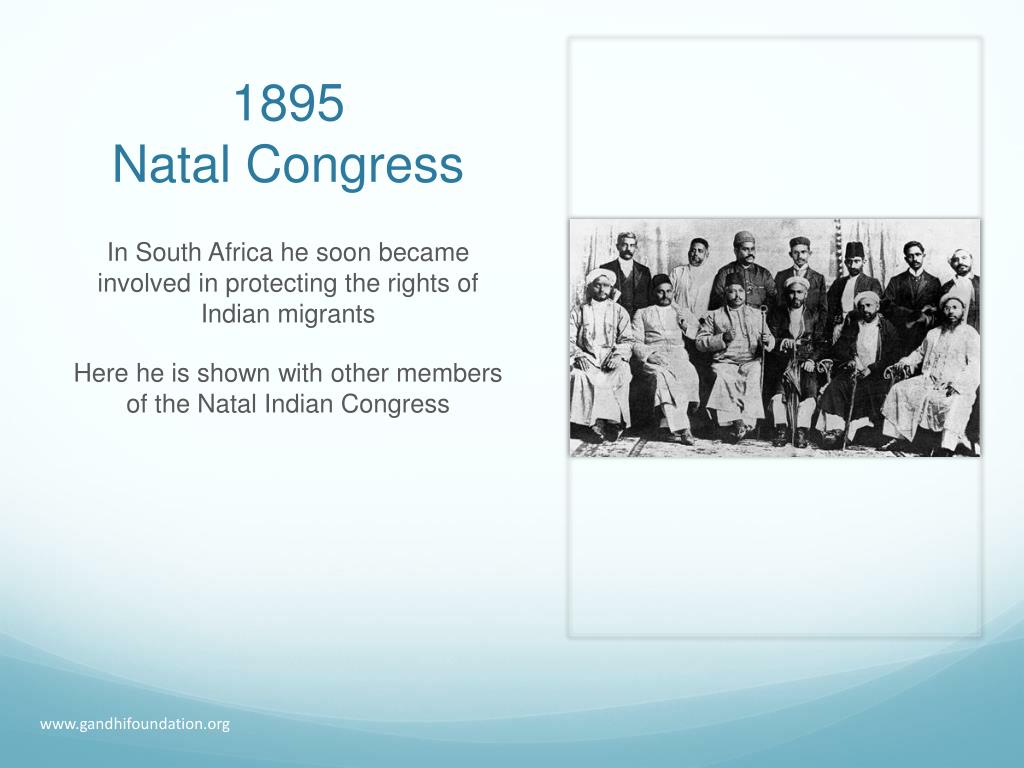 1895
Natal Congress

In South Africa he soon became involved in protecting the rights of Indian migrants

Here he is shown with other members of the Natal Indian Congress

www.gandhifoundation.org